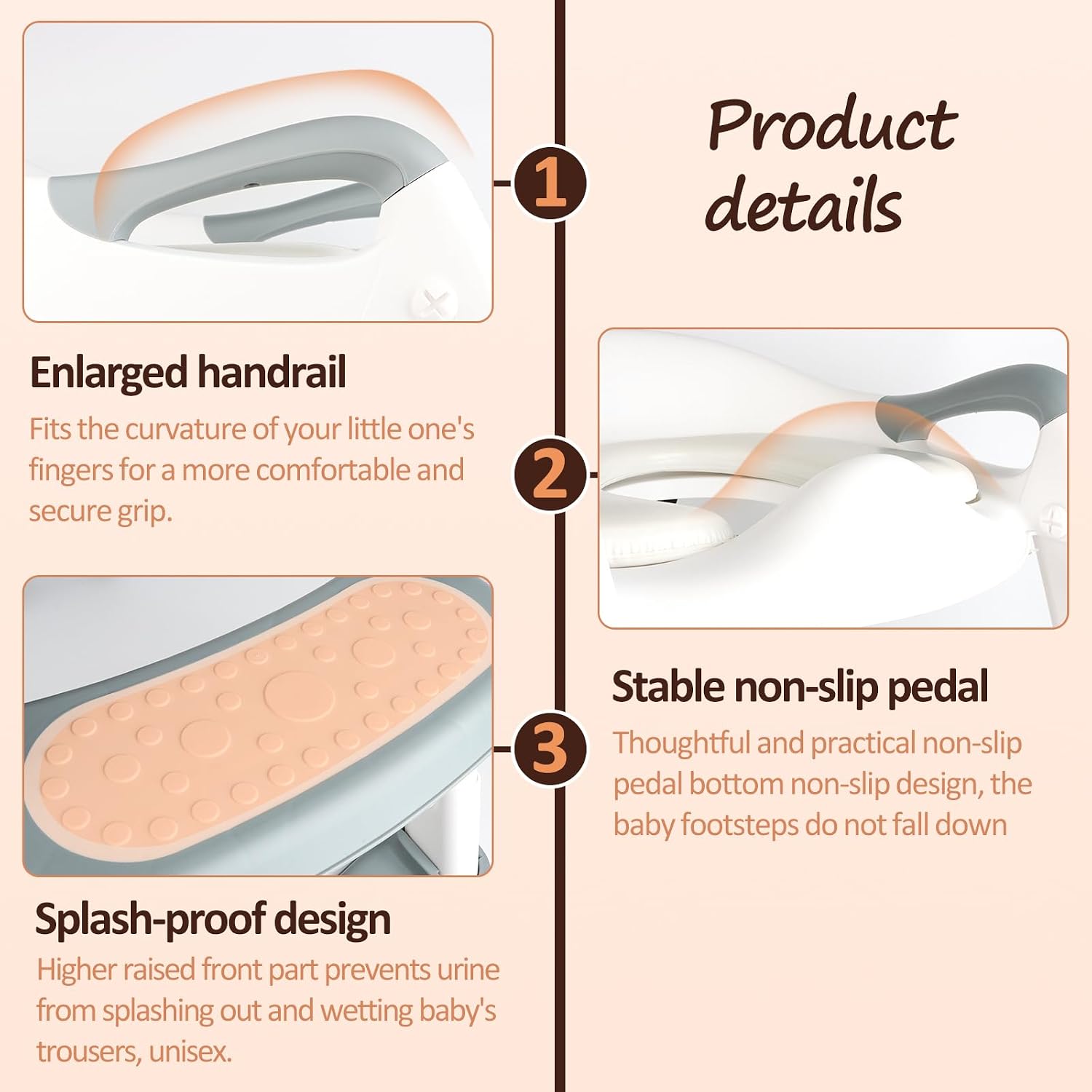 Product details

1

Enlarged handrail

Fits the curvature of your little one's fingers for a more comfortable and secure grip.

2

Stable non-slip pedal

Thoughtful and practical non-slip pedal bottom non-slip design, the baby footsteps do not fall down

3

Splash-proof design

Higher raised front part prevents urine from splashing out and wetting baby's trousers, unisex.